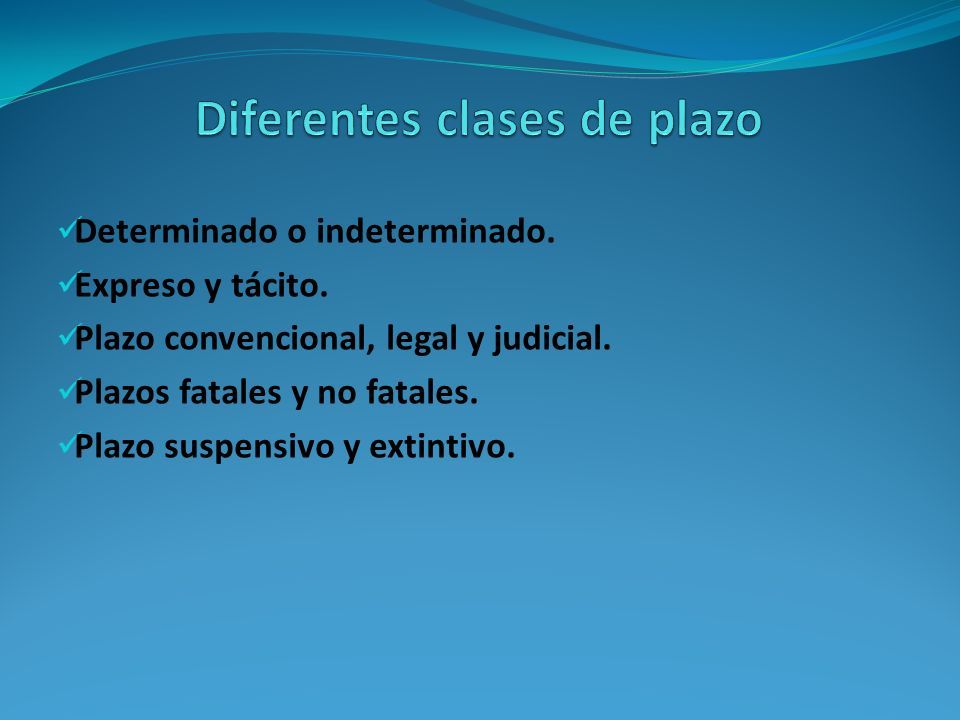 Diferentes clases de plazo

✓Determinado o indeterminado.
✓Expreso y tácito.
✓Plazo convencional, legal y judicial.
✓Plazos fatales y no fatales.
✓Plazo suspensivo y extintivo.